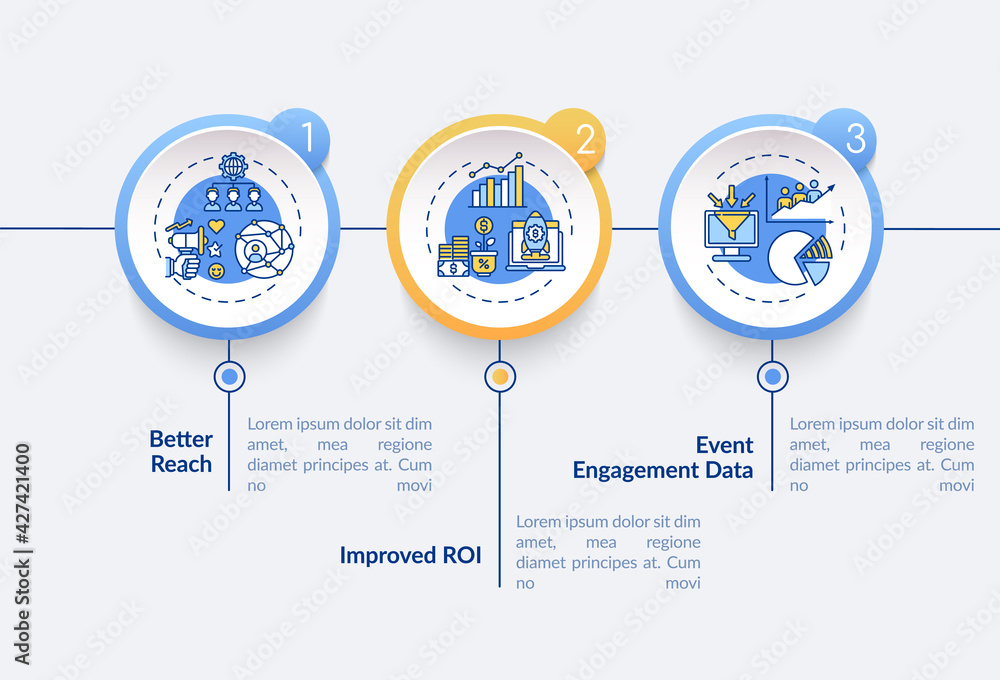 1

2

3

Better Reach

Lorem ipsum dolor sit dim amet, mea regione diamet principes at. Cum no movi

Improved ROI

Lorem ipsum dolor sit dim amet, mea regione diamet principes at. Cum no movi

Event Engagement Data

Lorem ipsum dolor sit dim amet, mea regione diamet principes at. Cum no movi

Adobe Stock | #427421400